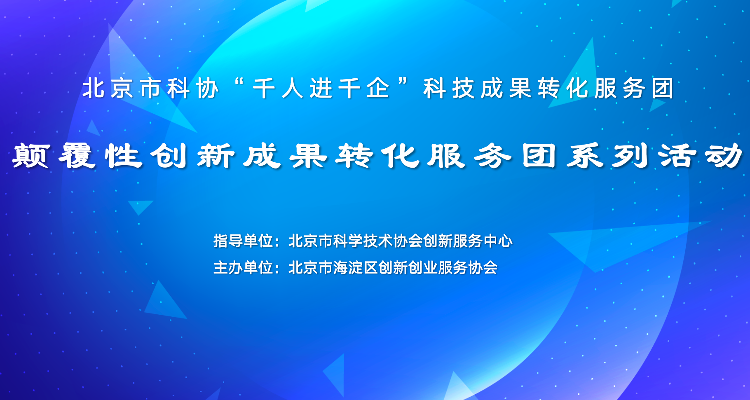 北京市科协“千人进千企”科技成果转化服务团

颠覆性创新成果转化服务团系列活动

指导单位：北京市科学技术协会创新服务中心

主办单位：北京市海淀区创新创业服务协会